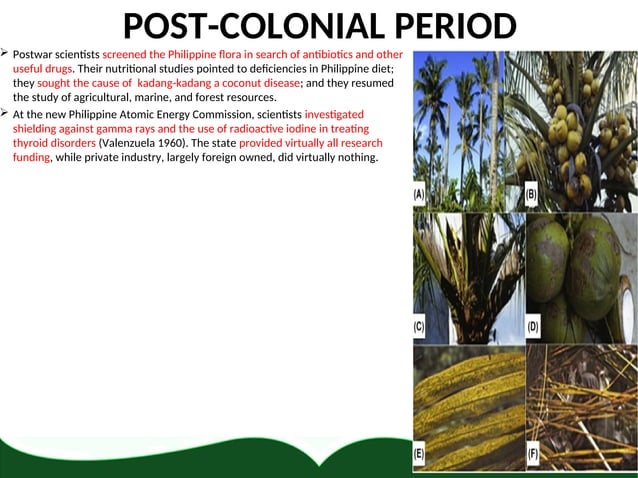 POST-COLONIAL PERIOD

➢ Postwar scientists screened the Philippine flora in search of antibiotics and other useful drugs. Their nutritional studies pointed to deficiencies in Philippine diet; they sought the cause of kadang-kadang a coconut disease; and they resumed the study of agricultural, marine, and forest resources.

➢ At the new Philippine Atomic Energy Commission, scientists investigated shielding against gamma rays and the use of radioactive iodine in treating thyroid disorders (Valenzuela 1960). The state provided virtually all research funding, while private industry, largely foreign owned, did virtually nothing.

(A)
(B)
(C)
(D)
(E)
(F)